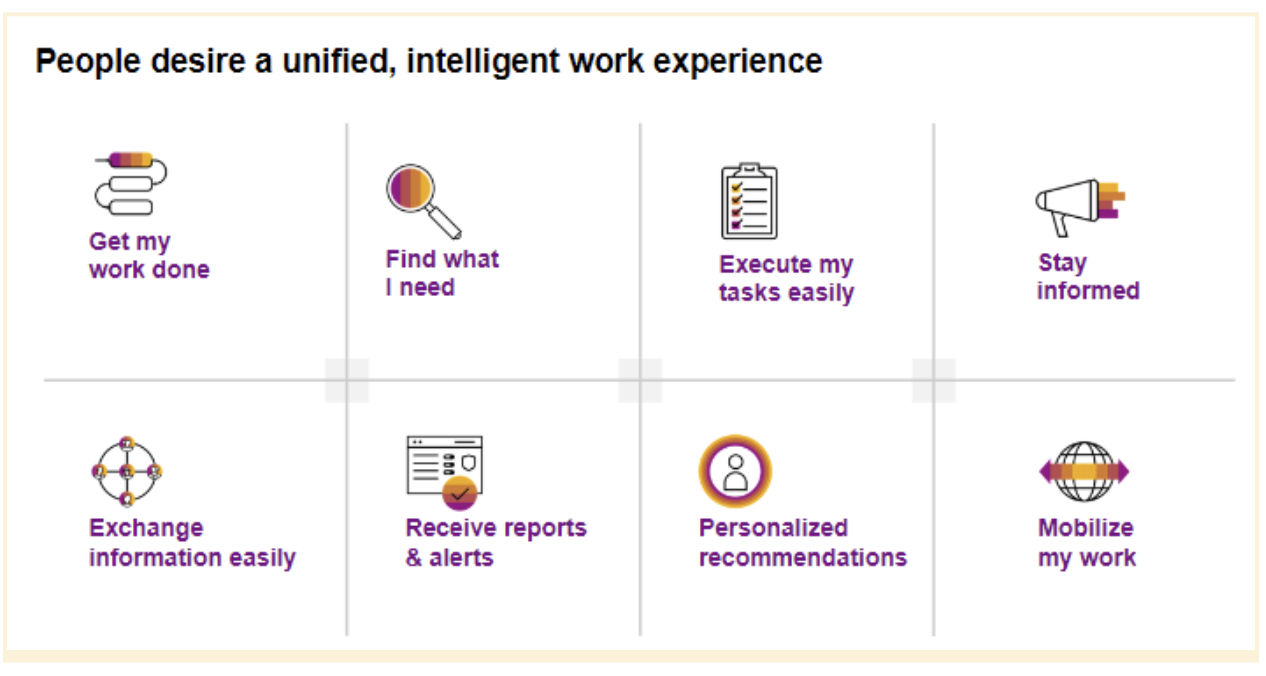 People desire a unified, intelligent work experience

Get my work done

Find what I need

Execute my tasks easily

Stay informed

Exchange information easily

Receive reports & alerts

Personalized recommendations

Mobilize my work